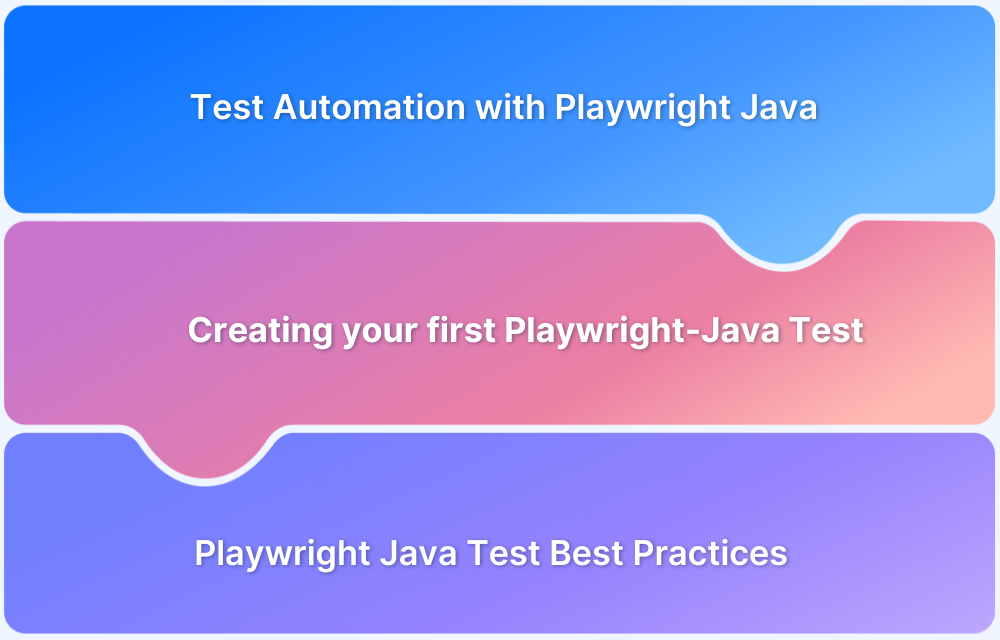 Test Automation with Playwright Java

Creating your first Playwright-Java Test

Playwright Java Test Best Practices